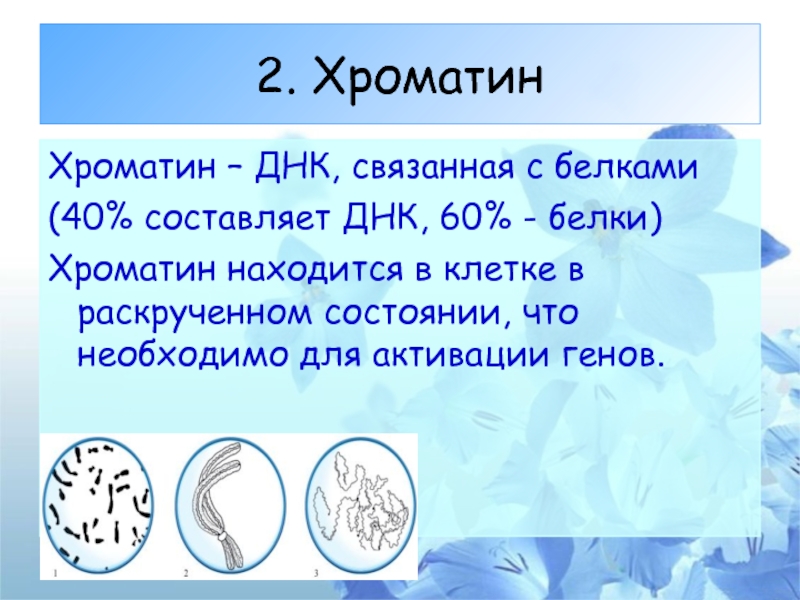 2. Хроматин

Хроматин – ДНК, связанная с белками

(40% составляет ДНК, 60% - белки)

Хроматин находится в клетке в раскрученном состоянии, что необходимо для активации генов.

1

2

3